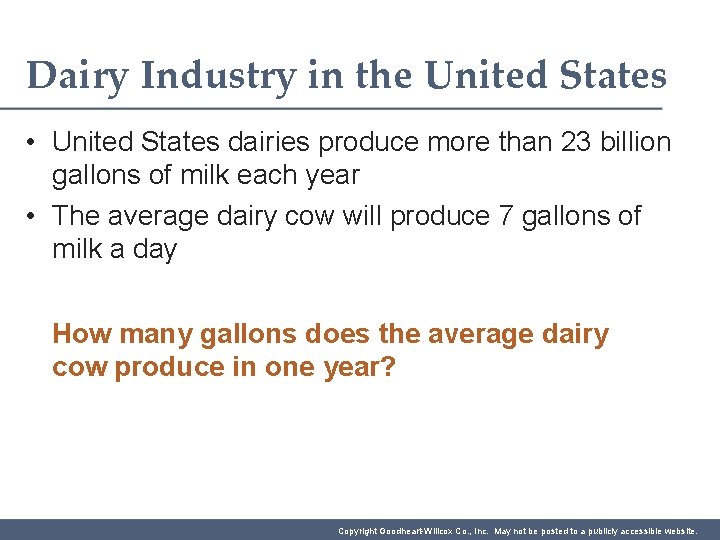 Dairy Industry in the United States

• United States dairies produce more than 23 billion gallons of milk each year

• The average dairy cow will produce 7 gallons of milk a day

How many gallons does the average dairy cow produce in one year?

Copyright Goodheart-Willcox Co., Inc. May not be posted to a publicly accessible website.